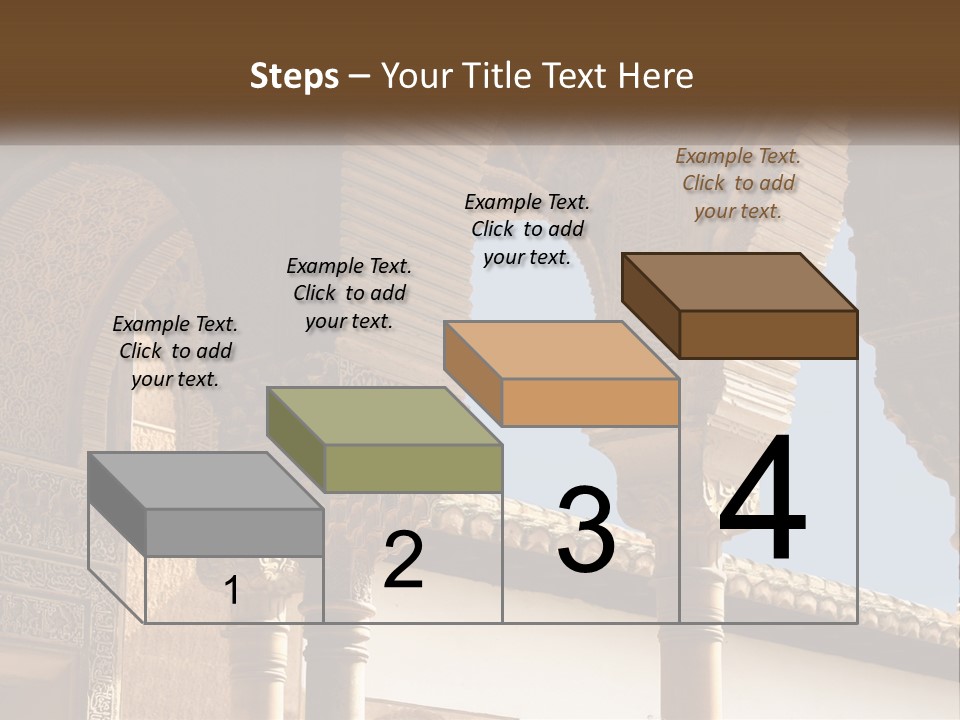 Steps – Your Title Text Here

Example Text. Click to add your text.

Example Text. Click to add your text.

Example Text. Click to add your text.

Example Text. Click to add your text.

1

2

3

4